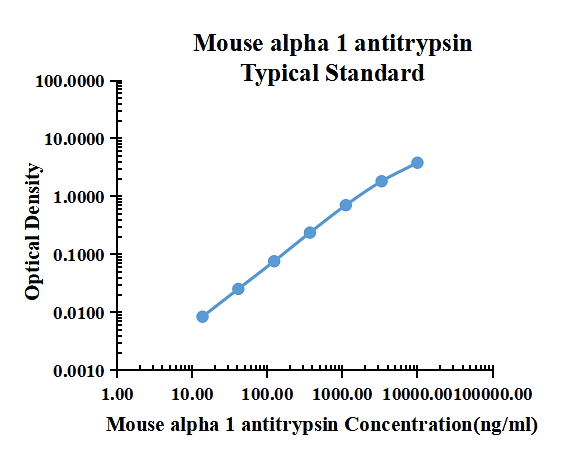 Mouse alpha 1 antitrypsin
Typical Standard

Optical Density

100.0000
10.0000
1.0000
0.1000
0.0100
0.0010

1.00
10.00
100.00
1000.00
10000.00
100000.00

Mouse alpha 1 antitrypsin Concentration(ng/ml)